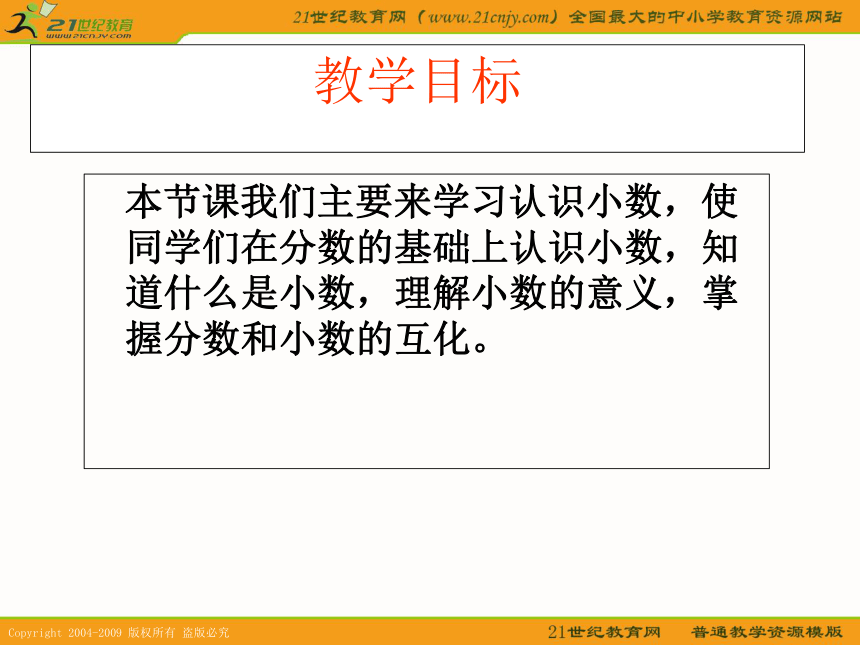 21世纪教育
www.21cnjy.com

21世纪教育网（www.21cnjy.com）全国最大的中小学教育资源网站

教学目标

本节课我们主要来学习认识小数，使同学们在分数的基础上认识小数，知道什么是小数，理解小数的意义，掌握分数和小数的互化。

Copyright 2004-2009 版权所有 盗版必究

21世纪教育网　普通教学资源模版